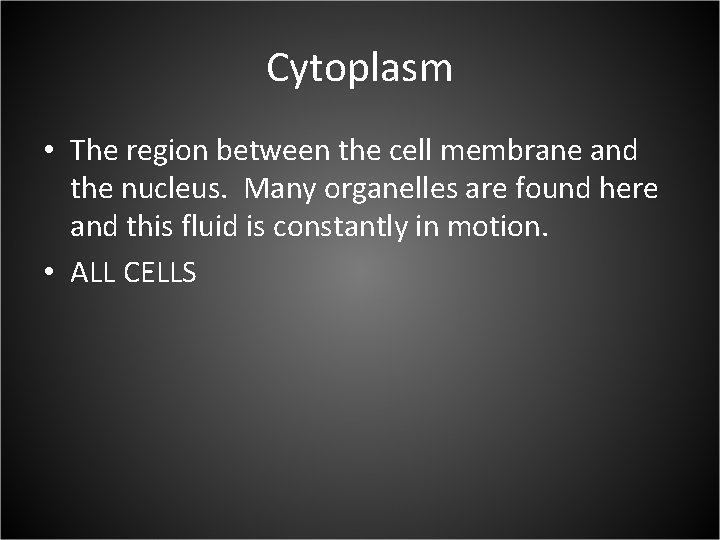 Cytoplasm

• The region between the cell membrane and the nucleus. Many organelles are found here and this fluid is constantly in motion.

• ALL CELLS